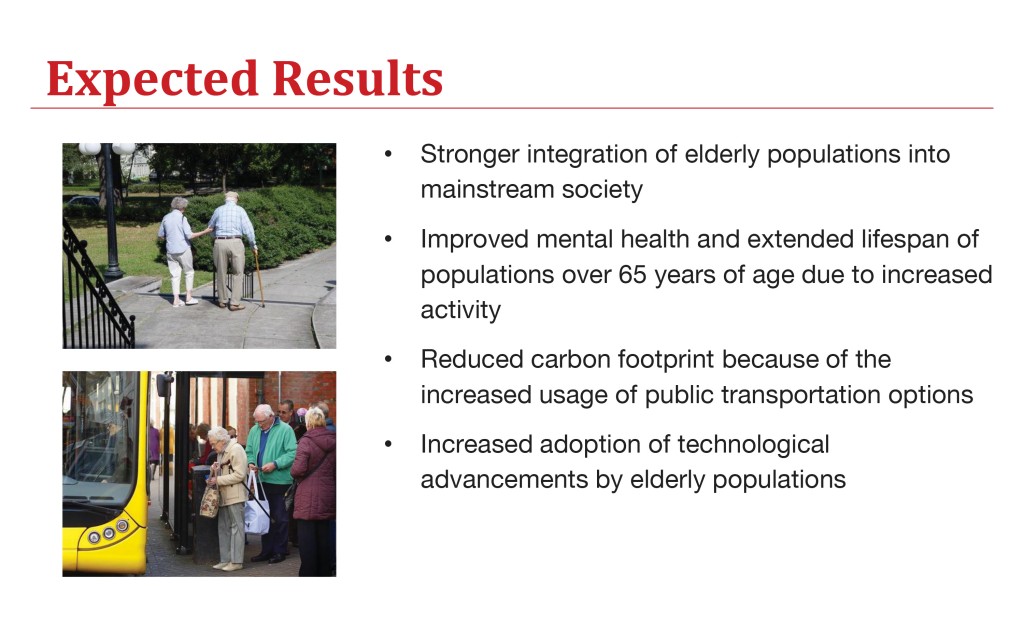 Expected Results

• Stronger integration of elderly populations into mainstream society

• Improved mental health and extended lifespan of populations over 65 years of age due to increased activity

• Reduced carbon footprint because of the increased usage of public transportation options

• Increased adoption of technological advancements by elderly populations